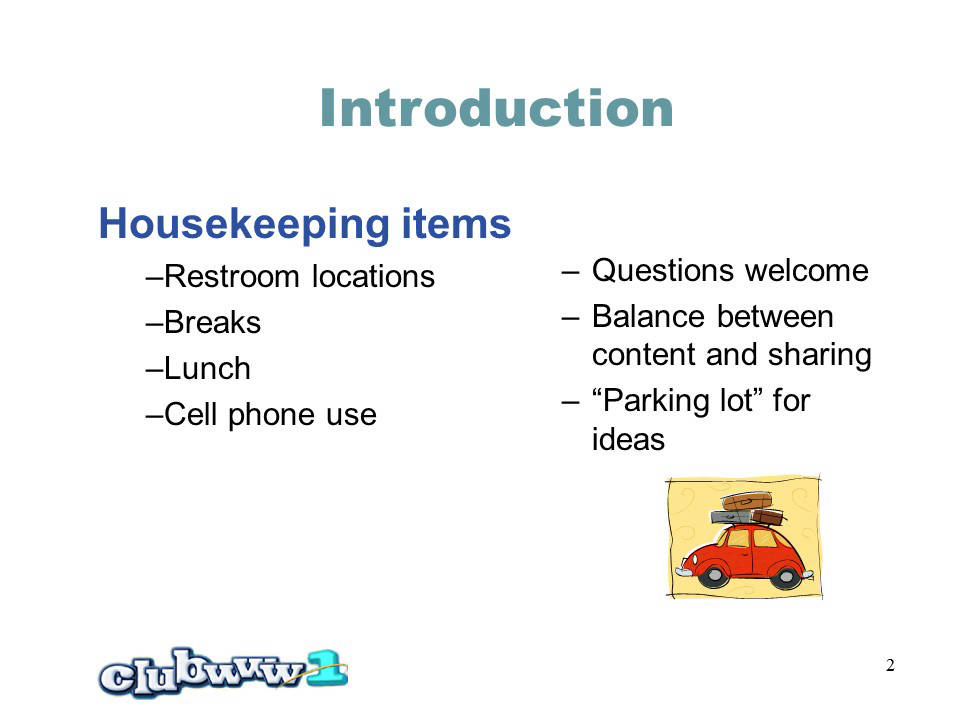 Introduction

Housekeeping items

–Restroom locations
–Breaks
–Lunch
–Cell phone use

– Questions welcome
– Balance between content and sharing
– “Parking lot” for ideas

clubwww1

2